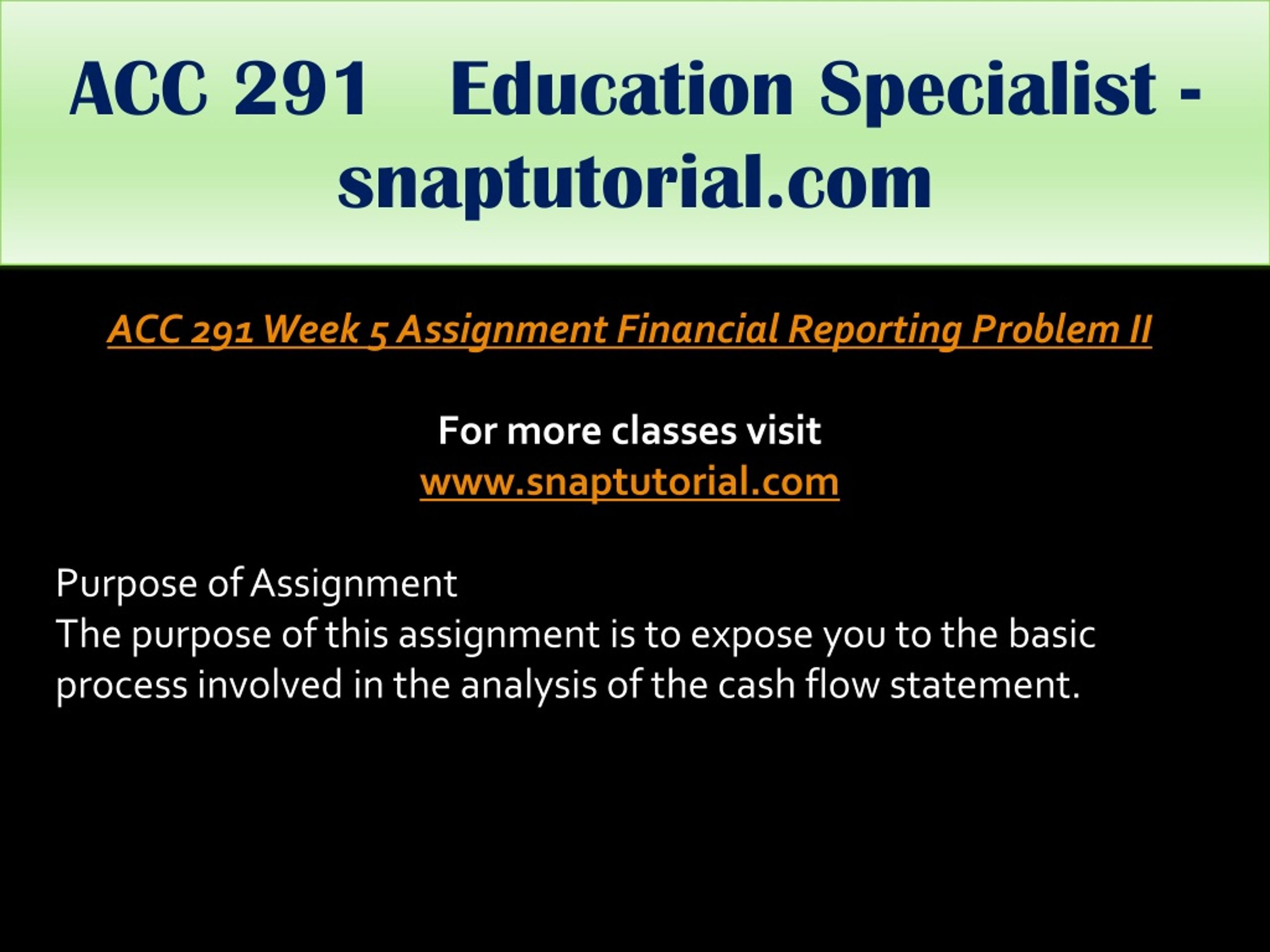 ACC 291 Education Specialist - snaptutorial.com

ACC 291 Week 5 Assignment Financial Reporting Problem II

For more classes visit
www.snaptutorial.com

Purpose of Assignment
The purpose of this assignment is to expose you to the basic process involved in the analysis of the cash flow statement.